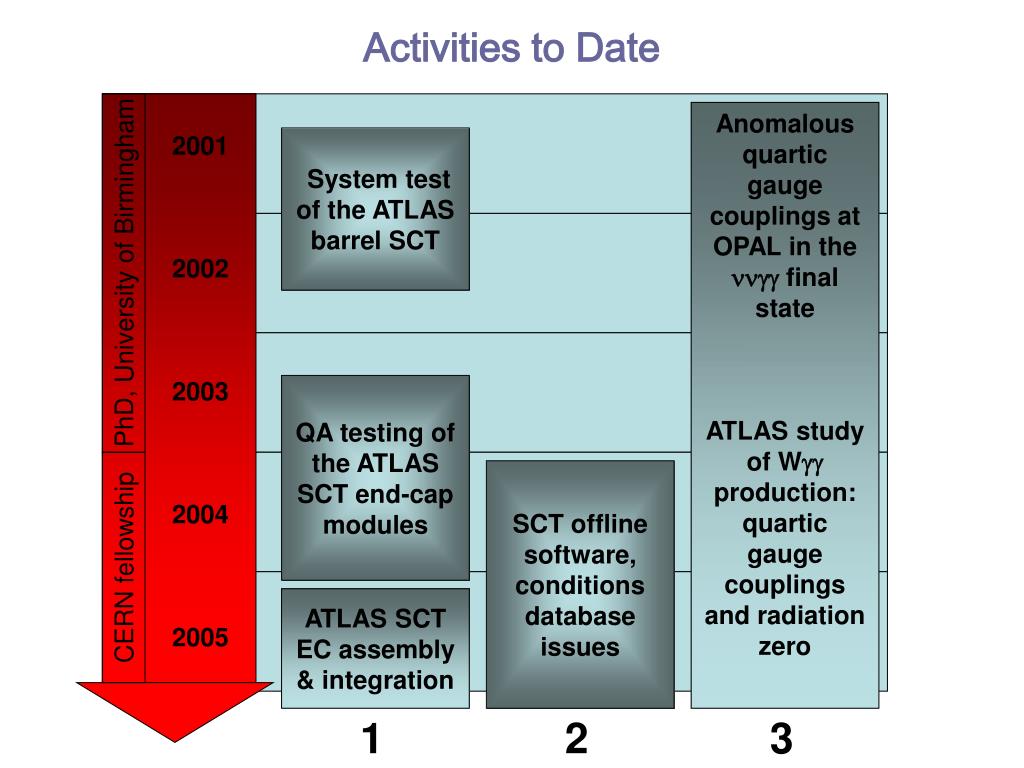 Activities to Date

PhD, University of Birmingham

CERN fellowship

2001

2002

2003

2004

2005

System test of the ATLAS barrel SCT

QA testing of the ATLAS SCT end-cap modules

ATLAS SCT EC assembly & integration

SCT offline software, conditions database issues

Anomalous quartic gauge couplings at OPAL in the $\nu\nu\gamma\gamma$ final state

ATLAS study of W$\gamma\gamma$ production: quartic gauge couplings and radiation zero

1

2

3